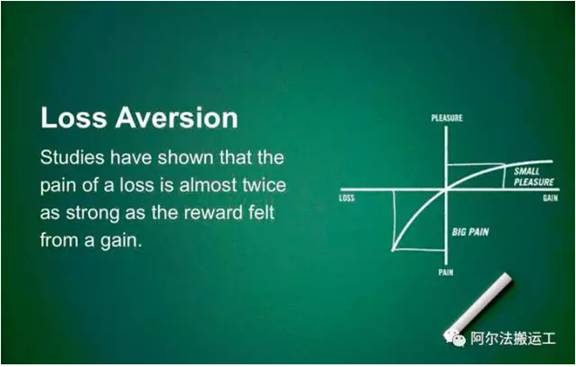 Loss Aversion

Studies have shown that the pain of a loss is almost twice as strong as the reward felt from a gain.

PLEASURE
SMALL PLEASURE
LOSS
GAIN
BIG PAIN
PAIN

阿尔法搬运工